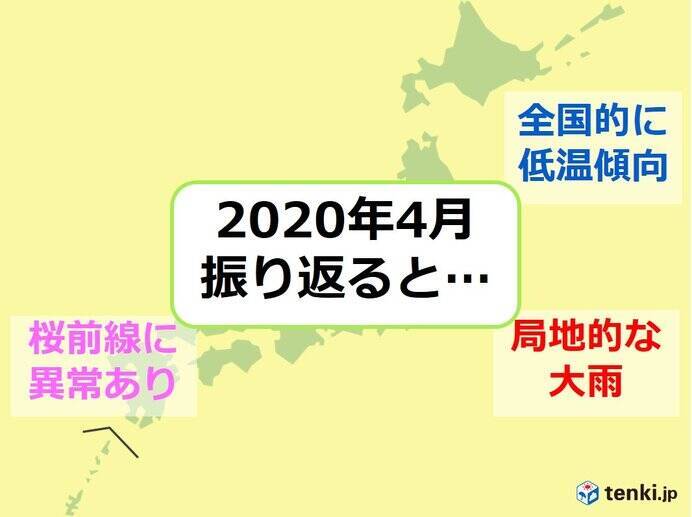 全国的に
低温傾向

2020年4月
振り返ると…

桜前線に
異常あり

局地的な
大雨

tenki.jp